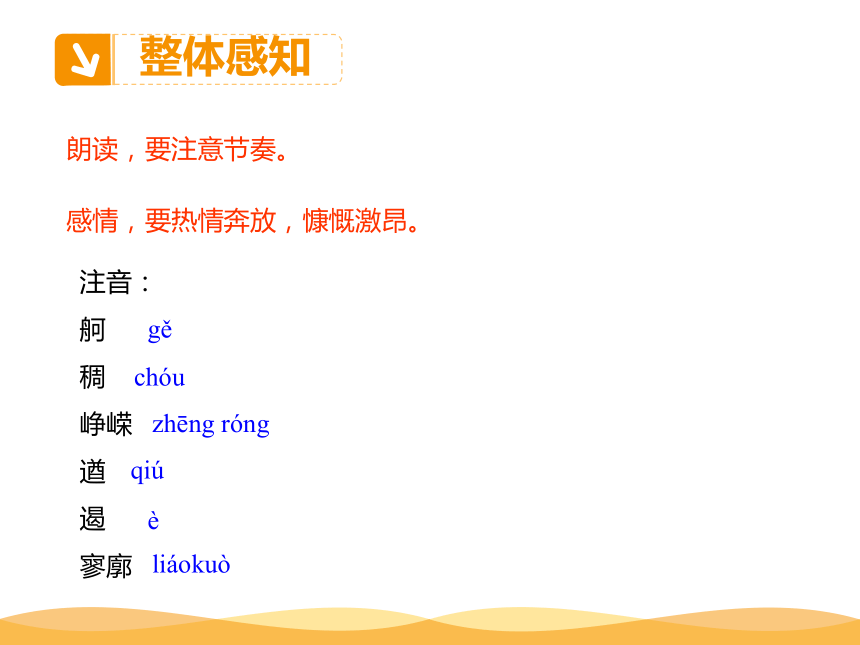 整体感知

朗读，要注意节奏。

感情，要热情奔放，慷慨激昂。

注音：

舸 gě

稠 chóu

峥嵘 zhēng róng

遒 qiú

遏 è

寥廓 liáokuò